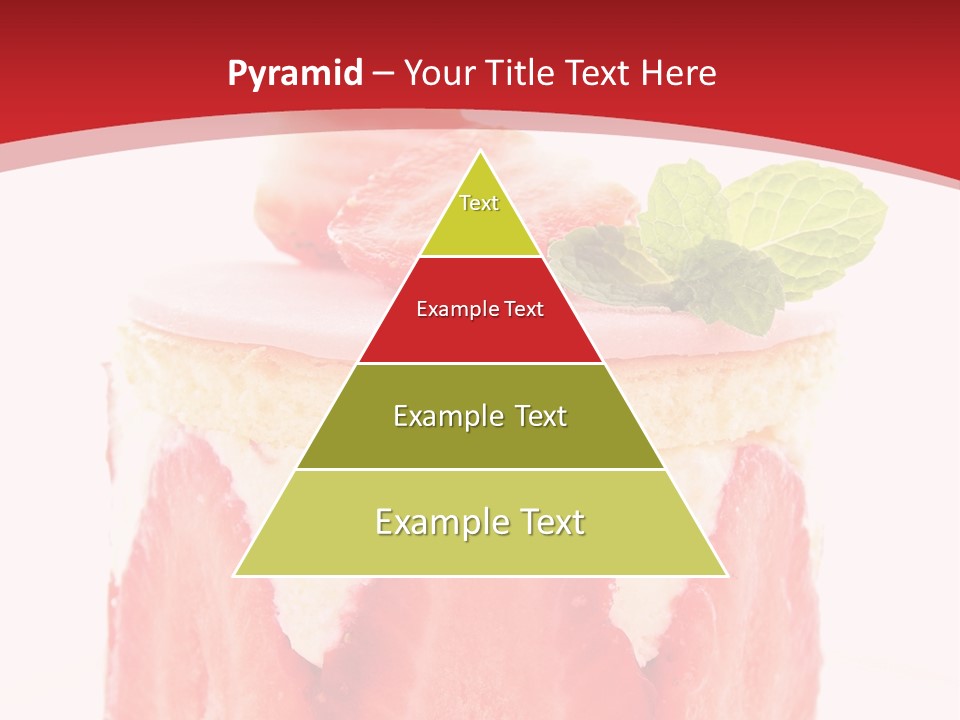 Pyramid – Your Title Text Here

Text

Example Text

Example Text

Example Text